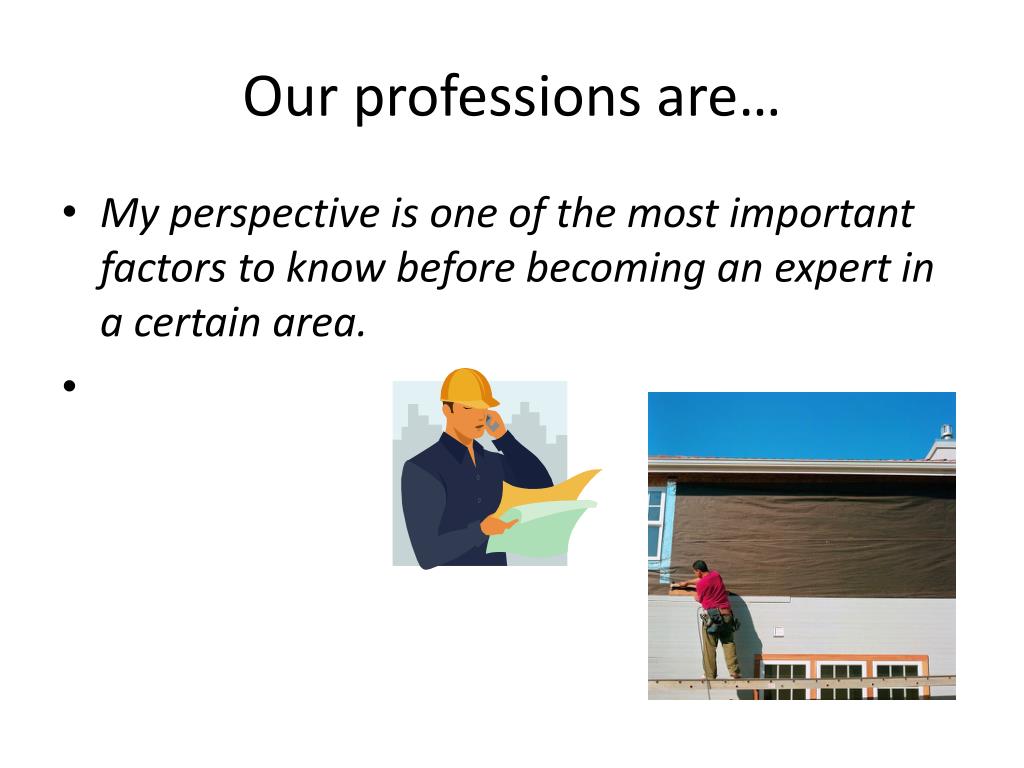 Our professions are…

• My perspective is one of the most important factors to know before becoming an expert in a certain area.

•